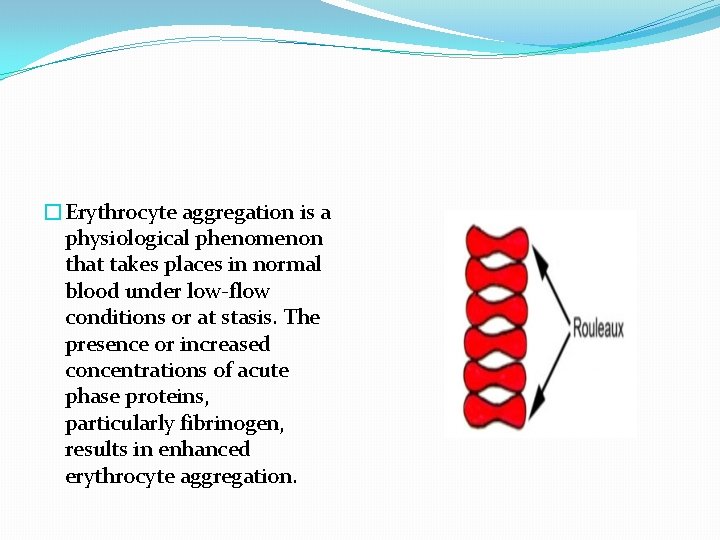 Erythrocyte aggregation is a physiological phenomenon that takes places in normal blood under low-flow conditions or at stasis. The presence or increased concentrations of acute phase proteins, particularly fibrinogen, results in enhanced erythrocyte aggregation.

Rouleaux